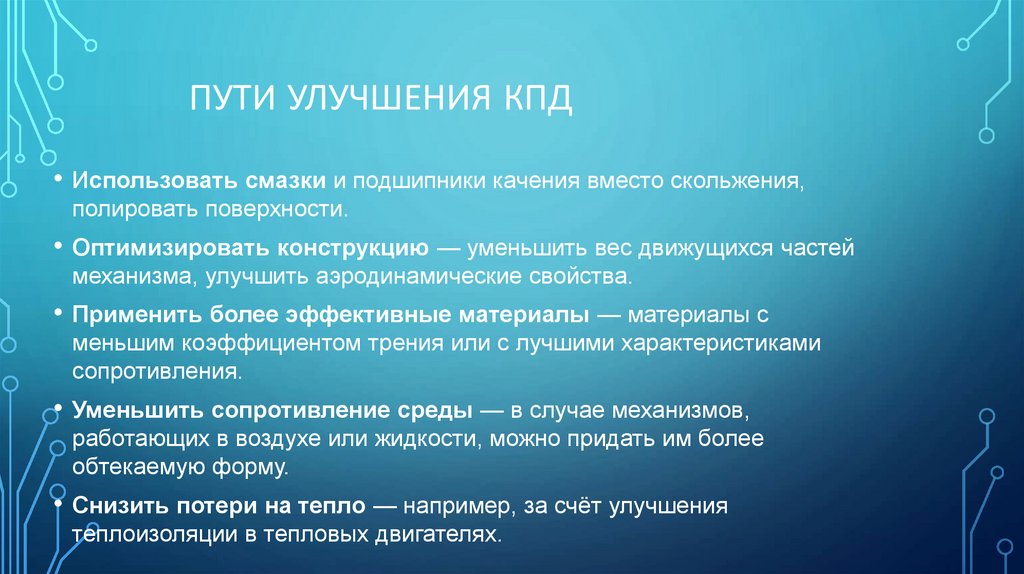 ПУТИ УЛУЧШЕНИЯ КПД

• Использовать смазки и подшипники качения вместо скольжения, полировать поверхности.

• Оптимизировать конструкцию — уменьшить вес движущихся частей механизма, улучшить аэродинамические свойства.

• Применить более эффективные материалы — материалы с меньшим коэффициентом трения или с лучшими характеристиками сопротивления.

• Уменьшить сопротивление среды — в случае механизмов, работающих в воздухе или жидкости, можно придать им более обтекаемую форму.

• Снизить потери на тепло — например, за счёт улучшения теплоизоляции в тепловых двигателях.